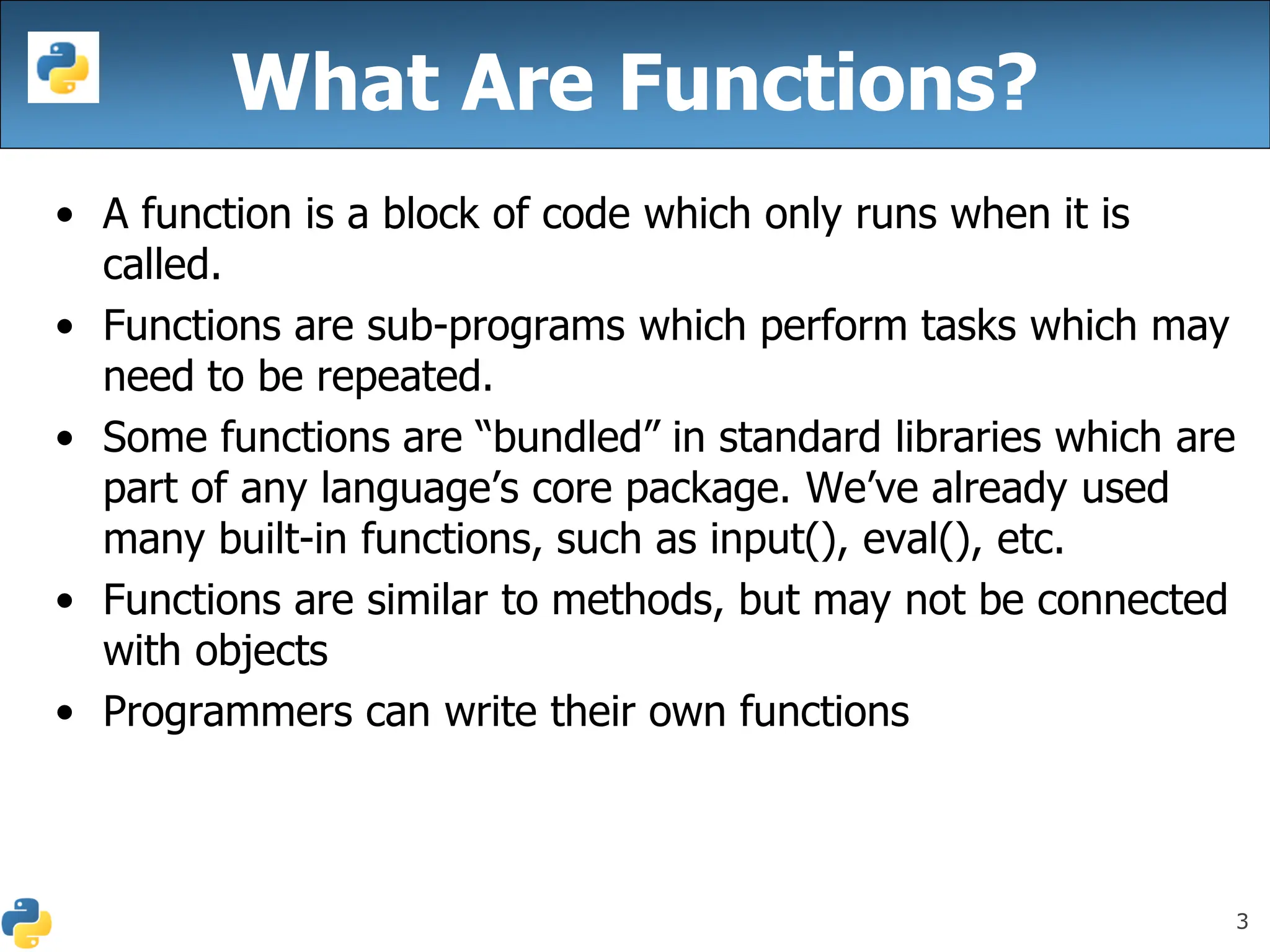 What Are Functions?

• A function is a block of code which only runs when it is called.
• Functions are sub-programs which perform tasks which may need to be repeated.
• Some functions are “bundled” in standard libraries which are part of any language’s core package. We’ve already used many built-in functions, such as input(), eval(), etc.
• Functions are similar to methods, but may not be connected with objects
• Programmers can write their own functions

3